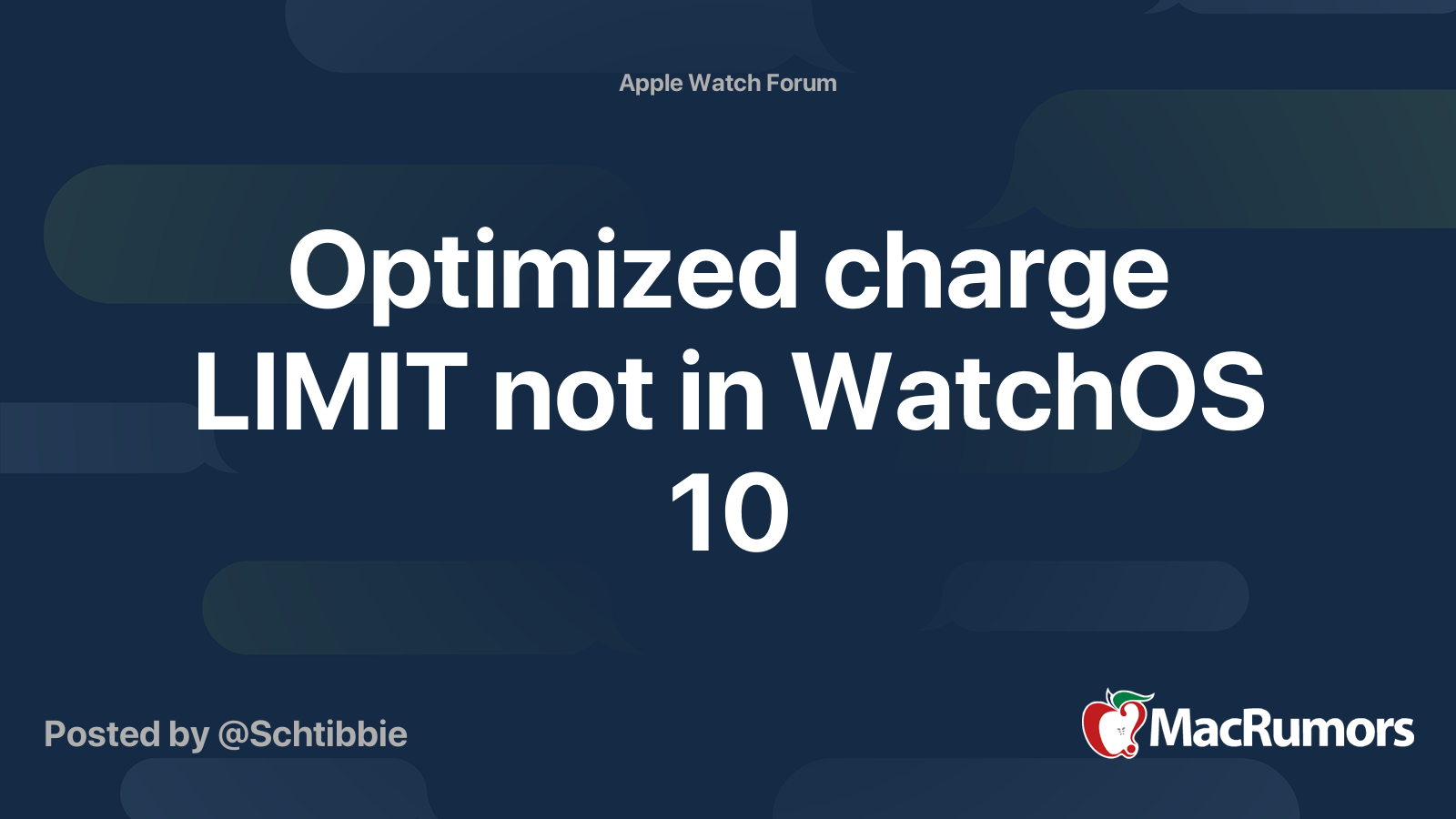 Apple Watch Forum

Optimized charge LIMIT not in WatchOS 10

Posted by @Schtibbie

MacRumors